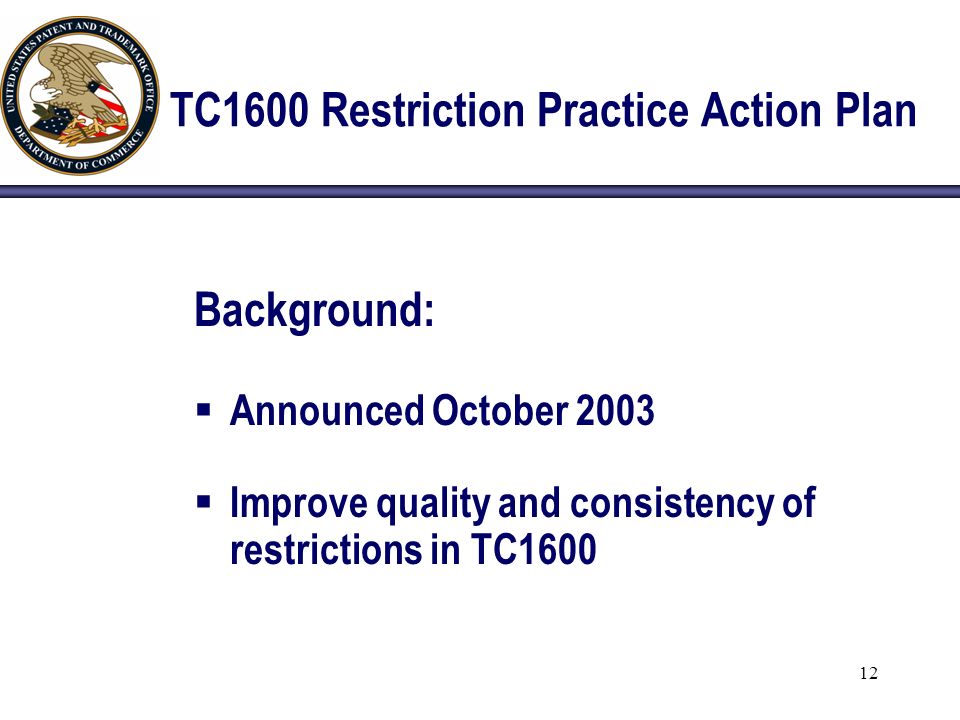 UNITED STATES PATENT AND TRADEMARK OFFICE
DEPARTMENT OF COMMERCE

TC1600 Restriction Practice Action Plan

Background:

▪ Announced October 2003

▪ Improve quality and consistency of restrictions in TC1600

12